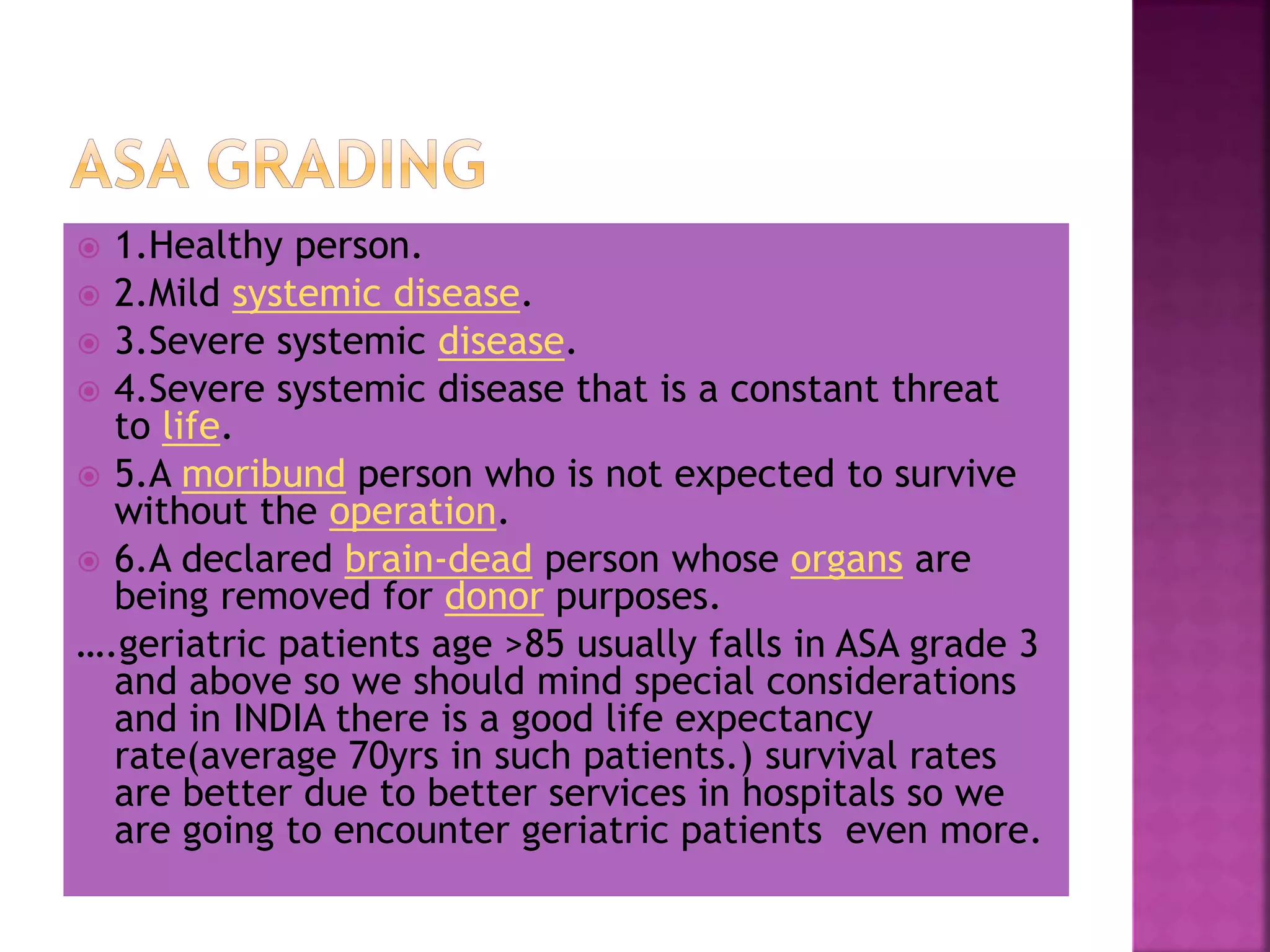 ASA GRADING

1.Healthy person.
2.Mild systemic disease.
3.Severe systemic disease.
4.Severe systemic disease that is a constant threat to life.
5.A moribund person who is not expected to survive without the operation.
6.A declared brain-dead person whose organs are being removed for donor purposes.
….geriatric patients age >85 usually falls in ASA grade 3 and above so we should mind special considerations and in INDIA there is a good life expectancy rate(average 70yrs in such patients.) survival rates are better due to better services in hospitals so we are going to encounter geriatric patients even more.